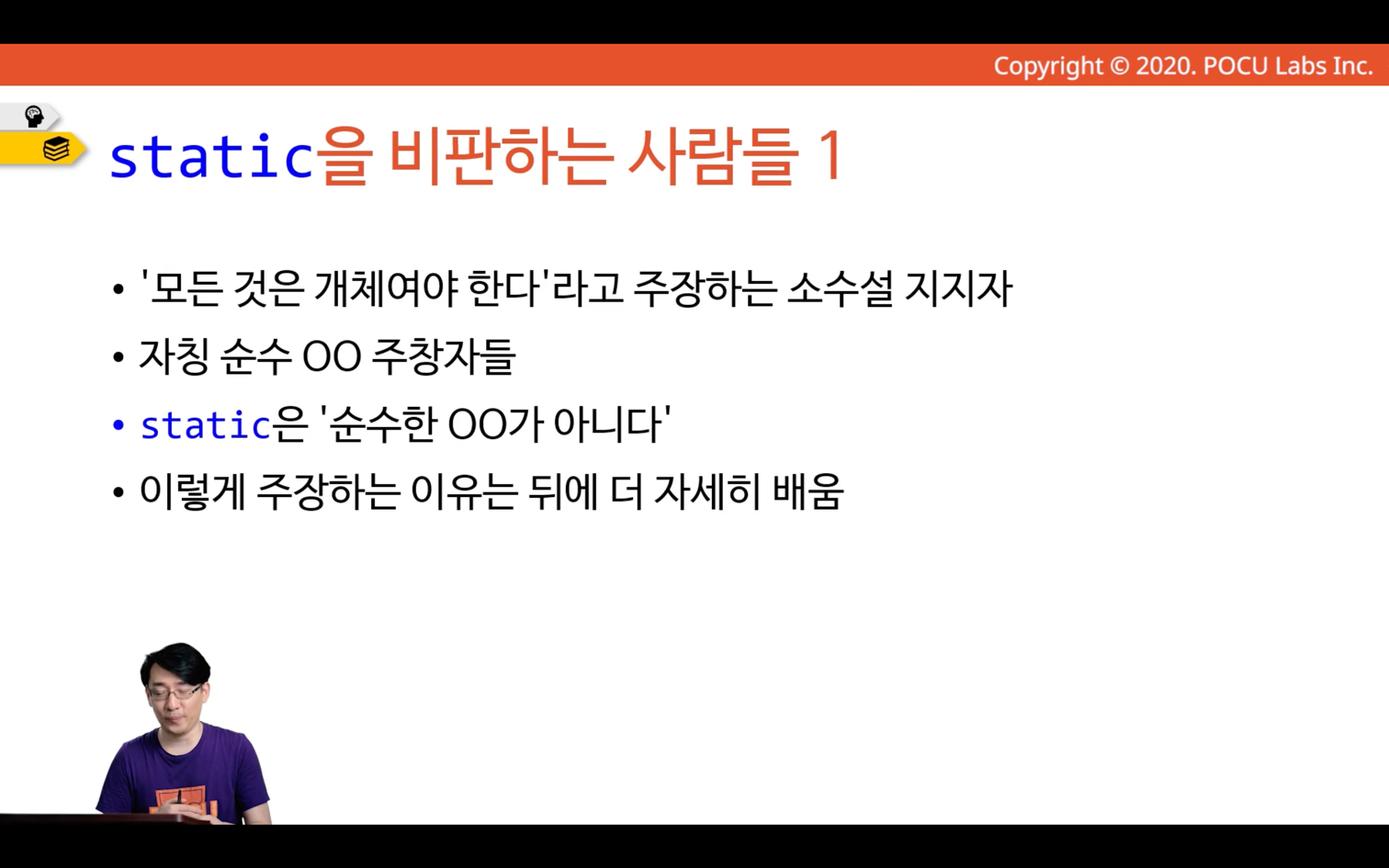 Copyright © 2020. POCU Labs Inc.

static을 비판하는 사람들 1

• '모든 것은 개체여야 한다'라고 주장하는 소수설 지지자
• 자칭 순수 OO 주창자들
• static은 '순수한 OO가 아니다'
• 이렇게 주장하는 이유는 뒤에 더 자세히 배움